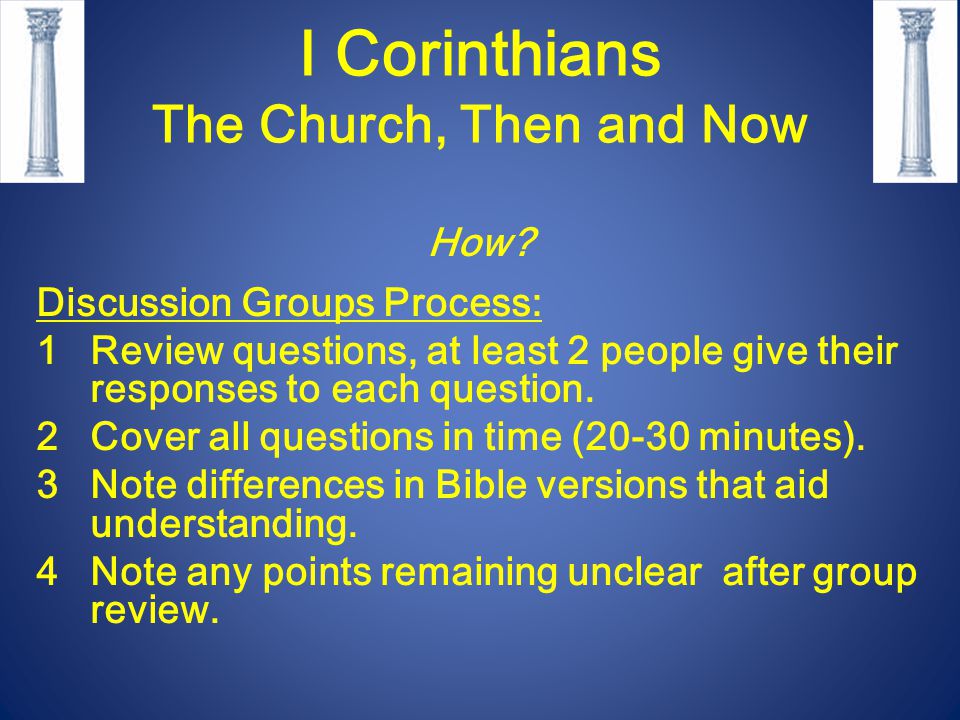 I Corinthians
The Church, Then and Now

How?

Discussion Groups Process:
1 Review questions, at least 2 people give their responses to each question.
2 Cover all questions in time (20-30 minutes).
3 Note differences in Bible versions that aid understanding.
4 Note any points remaining unclear after group review.